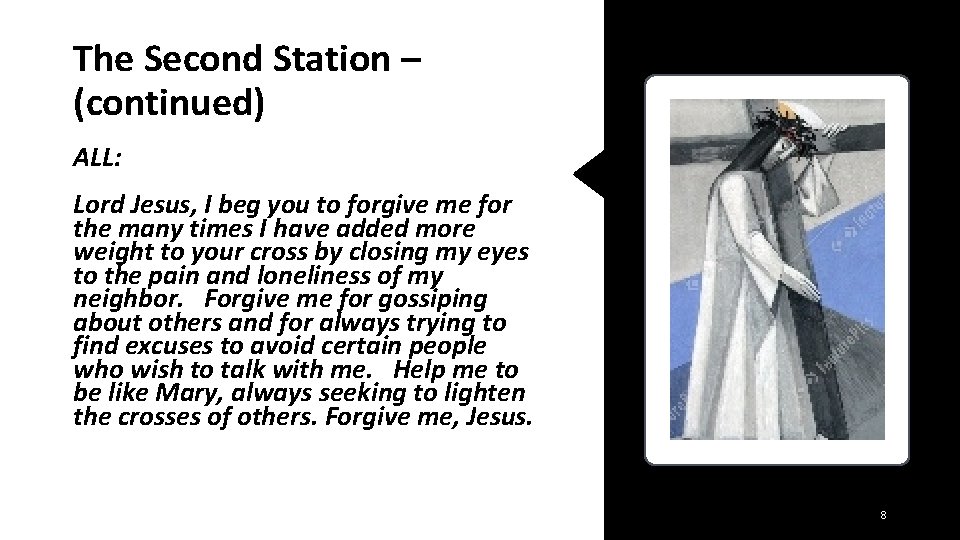 The Second Station – (continued)

ALL:

Lord Jesus, I beg you to forgive me for the many times I have added more weight to your cross by closing my eyes to the pain and loneliness of my neighbor. Forgive me for gossiping about others and for always trying to find excuses to avoid certain people who wish to talk with me. Help me to be like Mary, always seeking to lighten the crosses of others. Forgive me, Jesus.

8